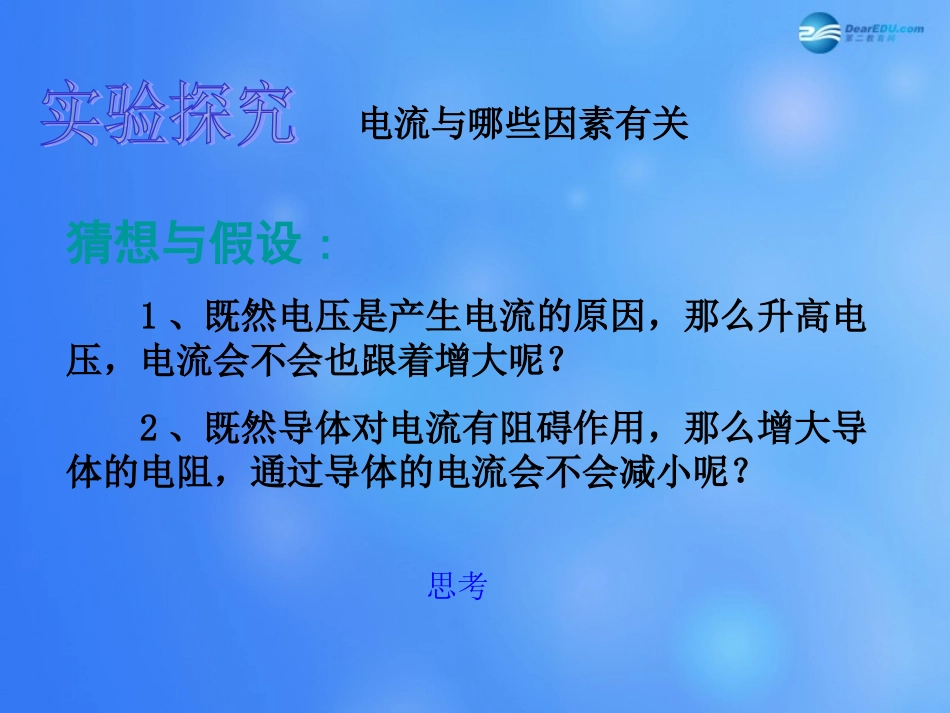 DearEDU.com
第二教育网

实验探究 电流与哪些因素有关

猜想与假设：

1、既然电压是产生电流的原因，那么升高电压，电流会不会也跟着增大呢？

2、既然导体对电流有阻碍作用，那么增大导体的电阻，通过导体的电流会不会减小呢？

思考